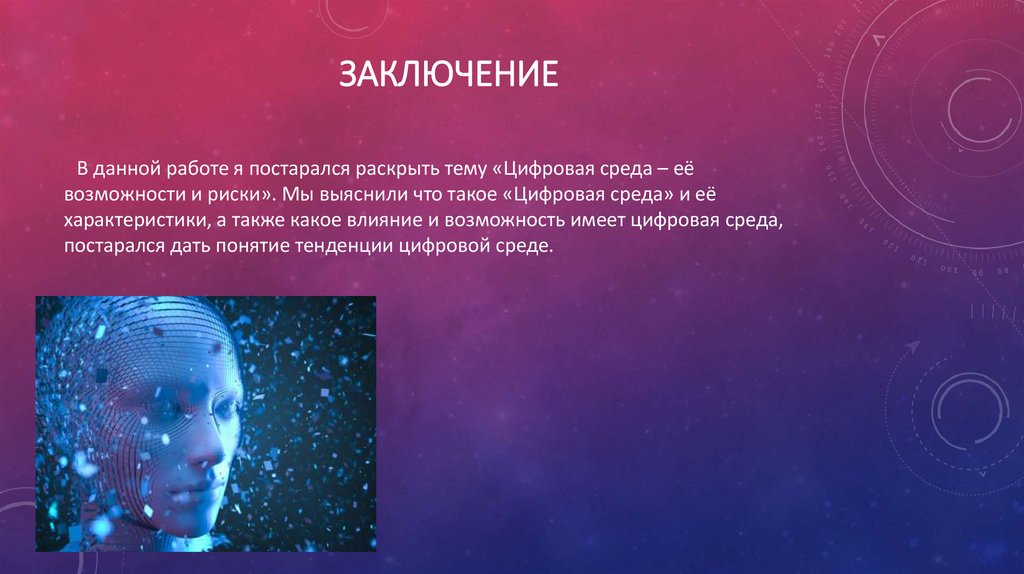 ЗАКЛЮЧЕНИЕ

В данной работе я постарался раскрыть тему «Цифровая среда – её возможности и риски». Мы выяснили что такое «Цифровая среда» и её характеристики, а также какое влияние и возможность имеет цифровая среда, постарался дать понятие тенденции цифровой среде.